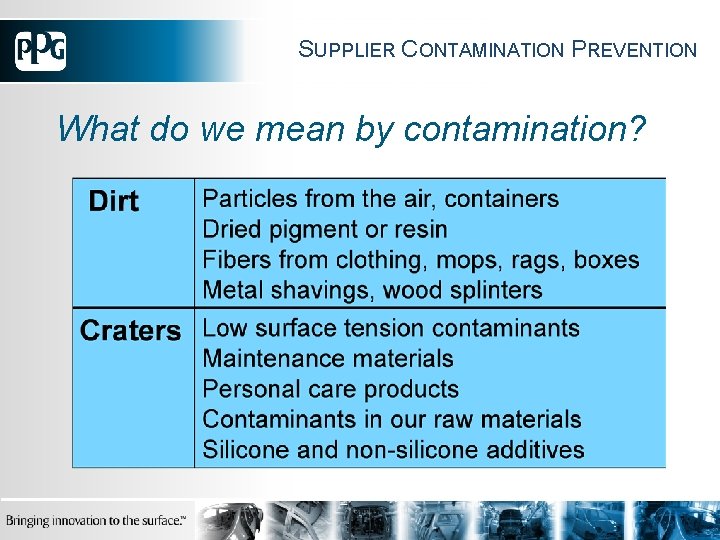 PPG

SUPPLIER CONTAMINATION PREVENTION

What do we mean by contamination?

| Dirt | Particles from the air, containers<br>Dried pigment or resin<br>Fibers from clothing, mops, rags, boxes<br>Metal shavings, wood splinters |
|---|---|
| Craters | Low surface tension contaminants<br>Maintenance materials<br>Personal care products<br>Contaminants in our raw materials<br>Silicone and non-silicone additives |

Bringing innovation to the surface.™